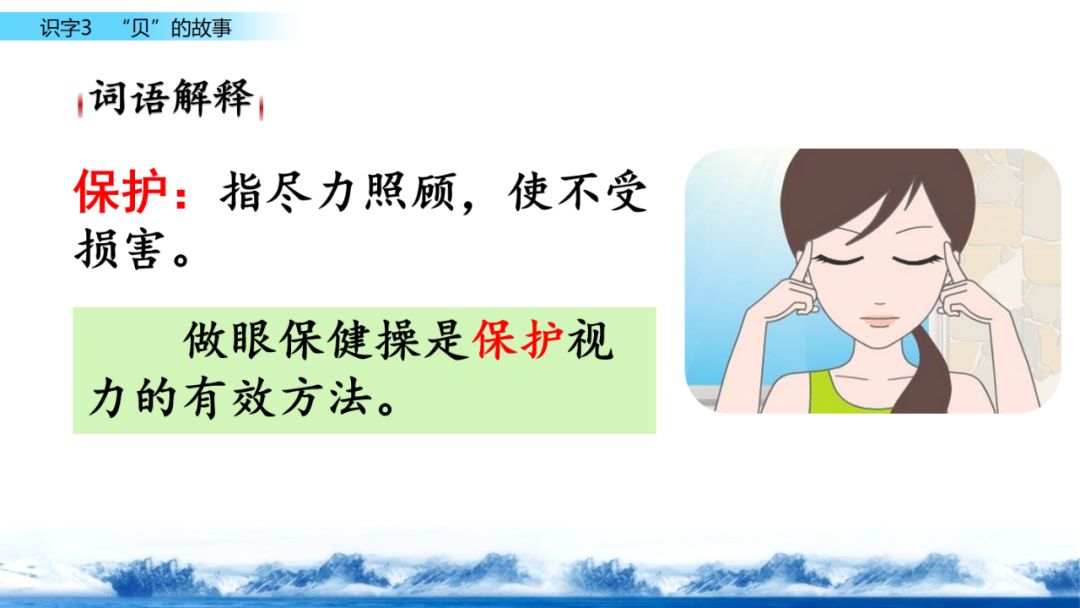 识字3 “贝”的故事

词语解释

保护：指尽力照顾，使不受损害。

做眼保健操是保护视力的有效方法。